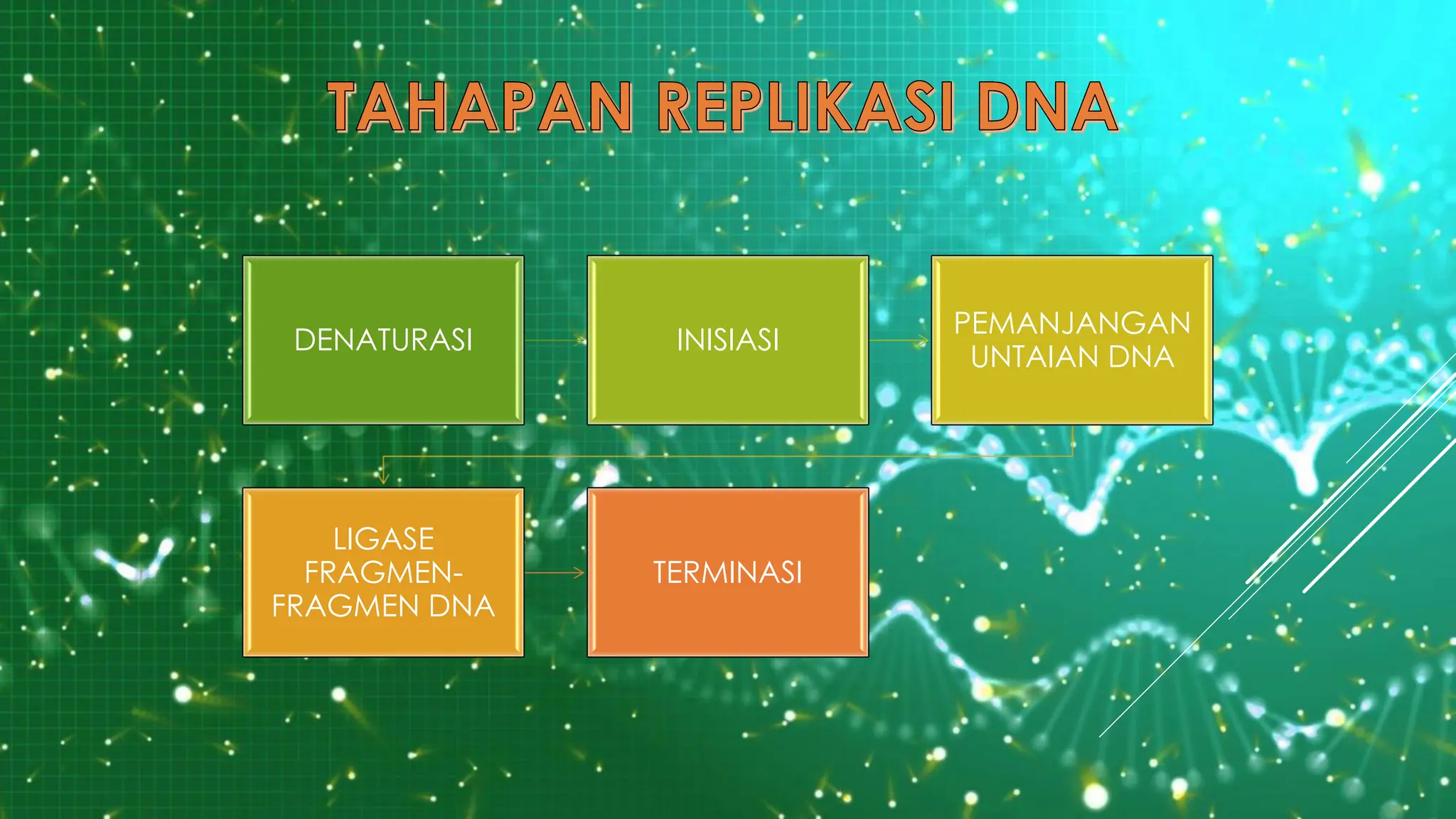 TAHAPAN REPLIKASI DNA

DENATURASI

INISIASI

PEMANJANGAN UNTAIAN DNA

LIGASE FRAGMEN-FRAGMEN DNA

TERMINASI